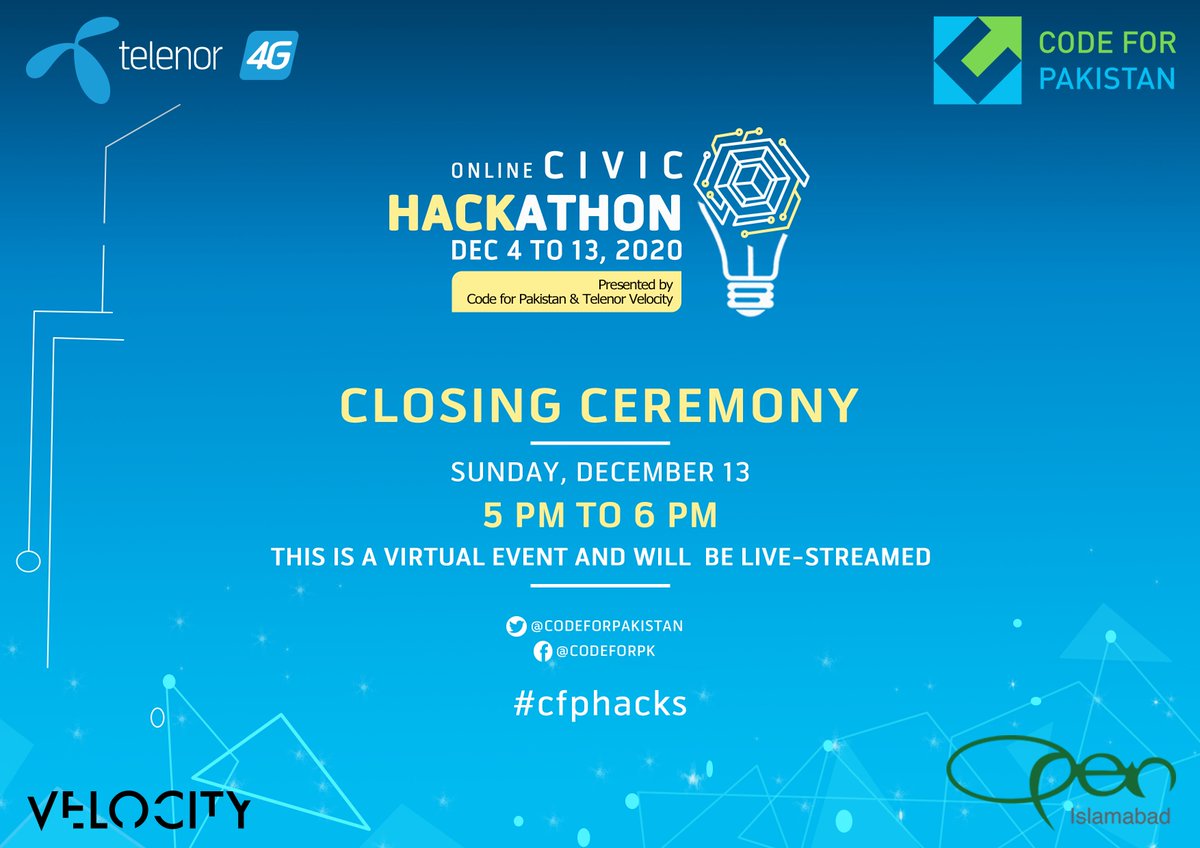 telenor 4G

CODE FOR PAKISTAN

ONLINE CIVIC HACKATHON
DEC 4 TO 13, 2020
Presented by
Code for Pakistan & Telenor Velocity

CLOSING CEREMONY

SUNDAY, DECEMBER 13
5 PM TO 6 PM
THIS IS A VIRTUAL EVENT AND WILL BE LIVE-STREAMED

@CODEFORPAKISTAN
@CODEFORPK

#cfphacks

VELOCITY

Open
Islamabad